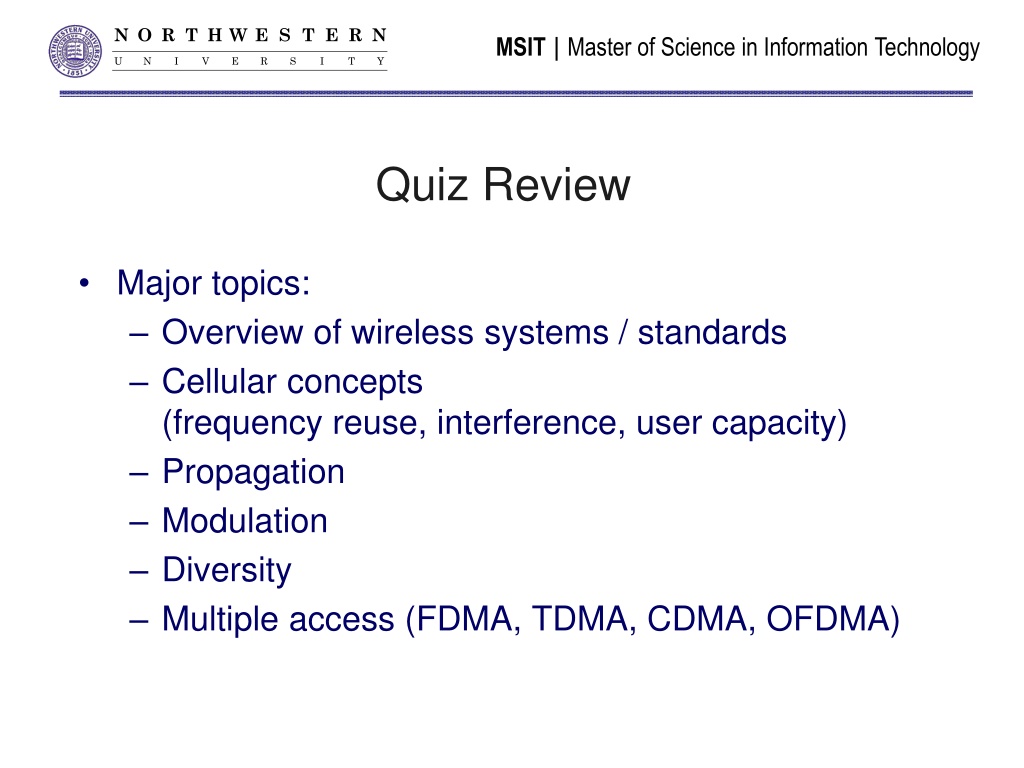 NORTHWESTERN
UNIVERSITY

MSIT | Master of Science in Information Technology

Quiz Review

• Major topics:
– Overview of wireless systems / standards
– Cellular concepts
(frequency reuse, interference, user capacity)
– Propagation
– Modulation
– Diversity
– Multiple access (FDMA, TDMA, CDMA, OFDMA)